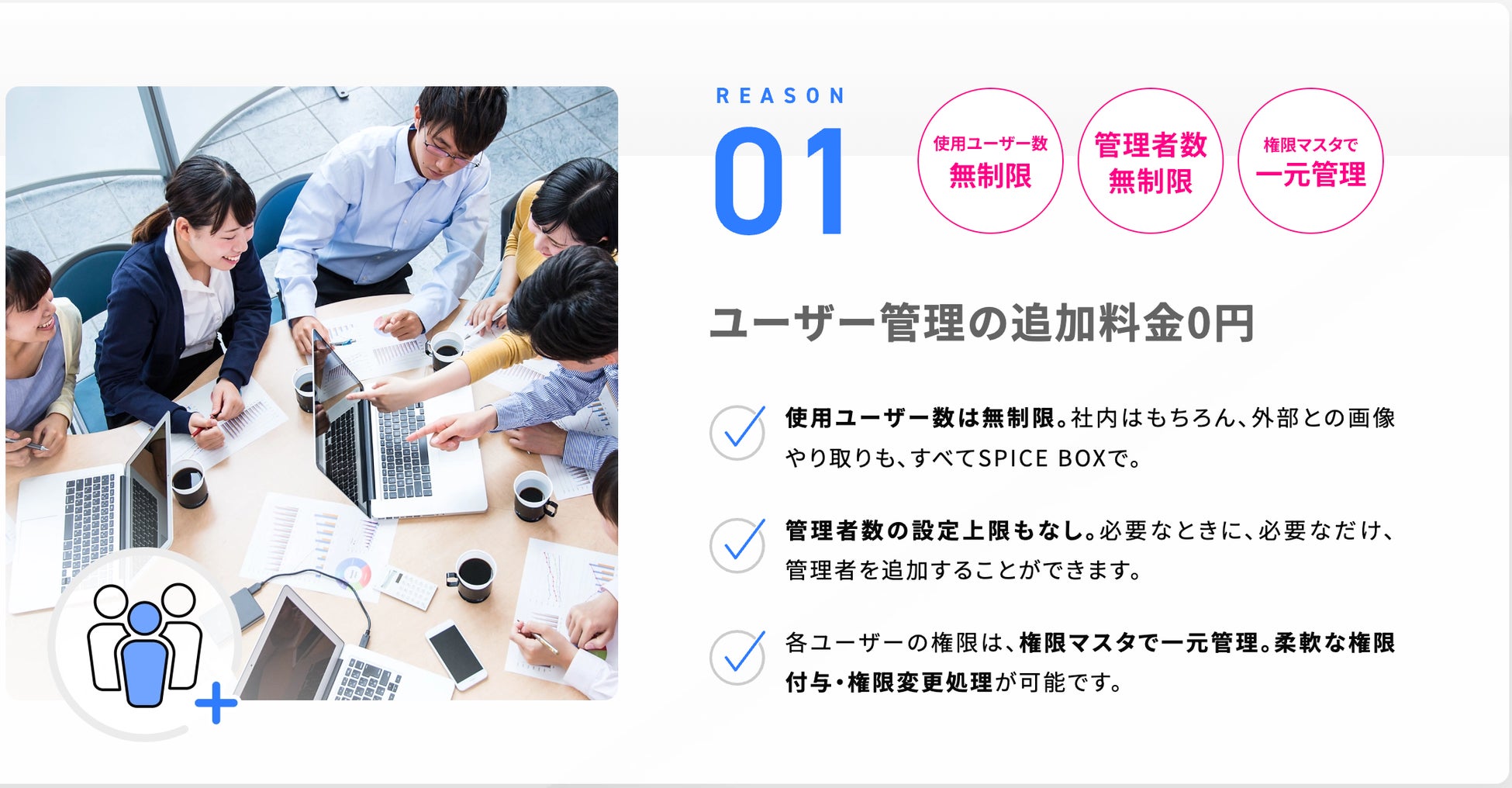 REASON
01

使用ユーザー数
無制限

管理者数
無制限

権限マスタで
一元管理

ユーザー管理の追加料金0円

使用ユーザー数は無制限。社内はもちろん、外部との画像やり取りも、すべてSPICE BOXで。

管理者数の設定上限もなし。必要なときに、必要なだけ、管理者を追加することができます。

各ユーザーの権限は、権限マスタで一元管理。柔軟な権限付与・権限変更処理が可能です。